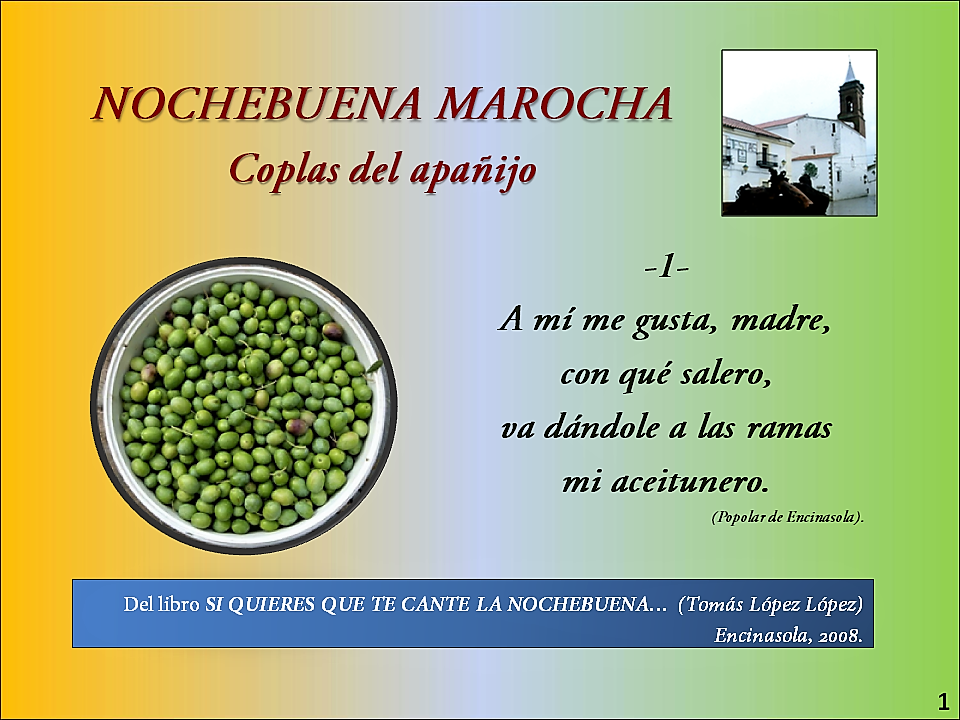 NOCHEBUENA MAROCHA

Coplas del apañijo

-1-

A mí me gusta, madre,
con qué salero,
va dándole a las ramas
mi aceitunero.

(Popolar de Encinasola).

Del libro SI QUIERES QUE TE CANTE LA NOCHEBUENA… (Tomás López López)
Encinasola, 2008.

1